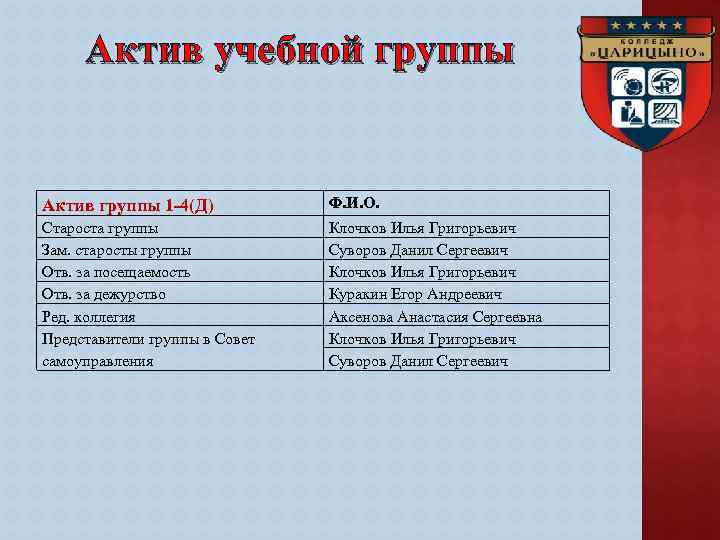 Актив учебной группы

КОЛЛЕДЖ «ЦАРИЦЫНО»

| Актив группы 1-4(Д) | Ф.И.О. |
|---|---|
| Староста группы | Клочков Илья Григорьевич |
| Зам. старосты группы | Суворов Данил Сергеевич |
| Отв. за посещаемость | Клочков Илья Григорьевич |
| Отв. за дежурство | Куракин Егор Андреевич |
| Ред. коллегия | Аксенова Анастасия Сергеевна |
| Представители группы в Совет самоуправления | Клочков Илья Григорьевич |
| | Суворов Данил Сергеевич |